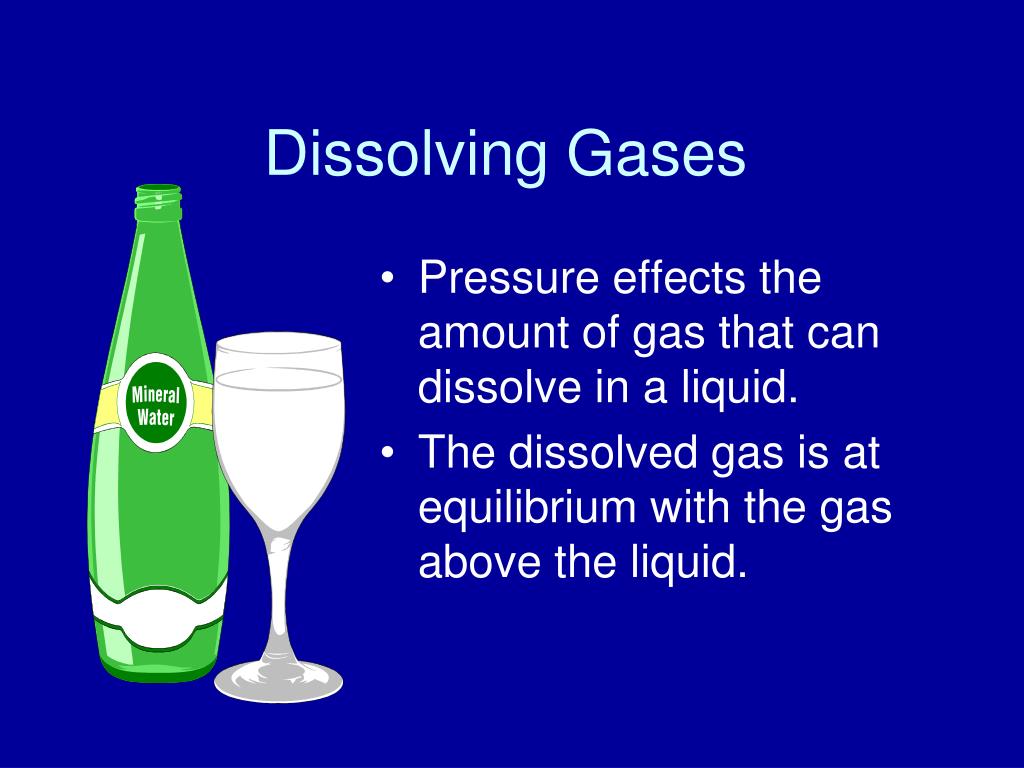 Dissolving Gases

Mineral Water

• Pressure effects the amount of gas that can dissolve in a liquid.
• The dissolved gas is at equilibrium with the gas above the liquid.